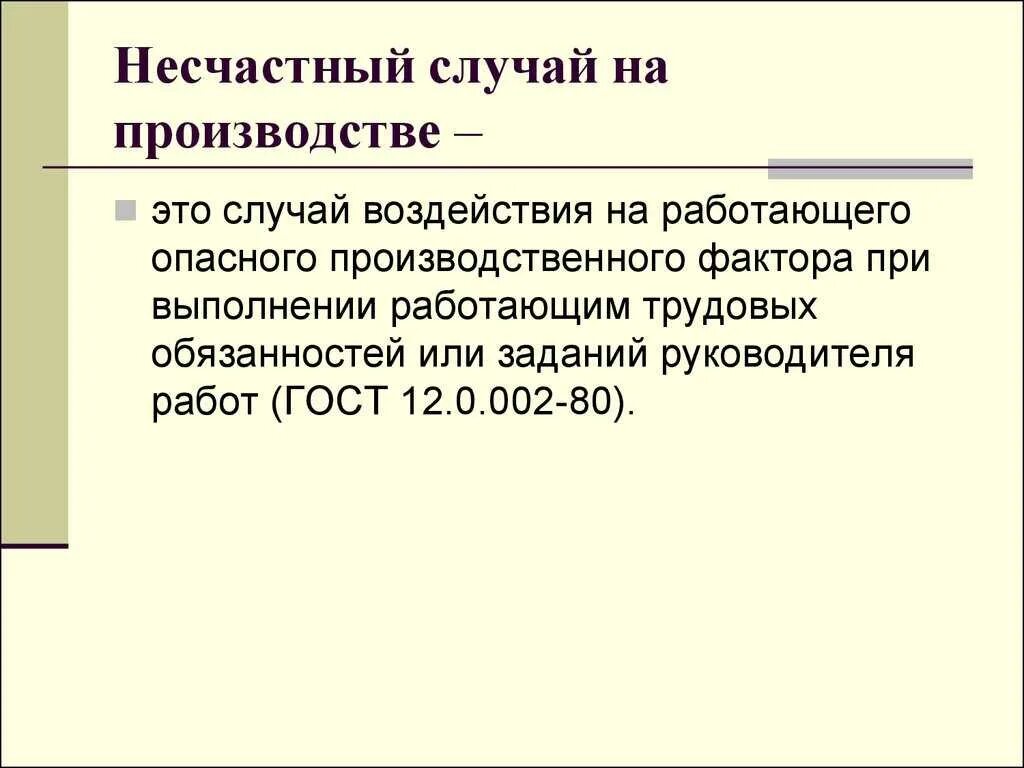 Несчастный случай на производстве –

это случай воздействия на работающего опасного производственного фактора при выполнении работающим трудовых обязанностей или заданий руководителя работ (ГОСТ 12.0.002-80).